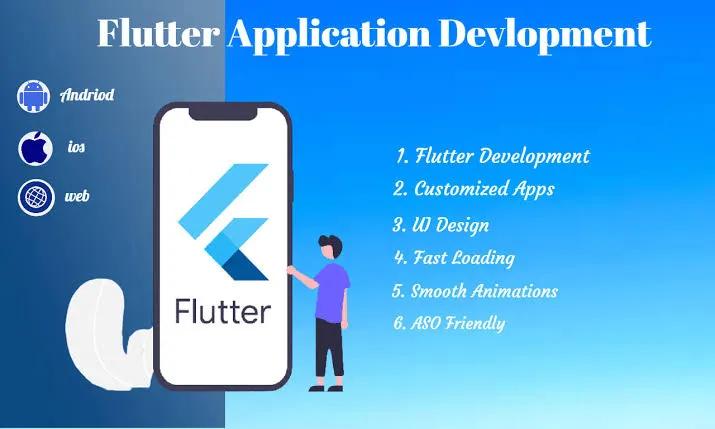 Flutter Application Devlopment

Andriod

ios

web

Flutter

1. Flutter Development
2. Customized Apps
3. UI Design
4. Fast Loading
5. Smooth Animations
6. ASO Friendly